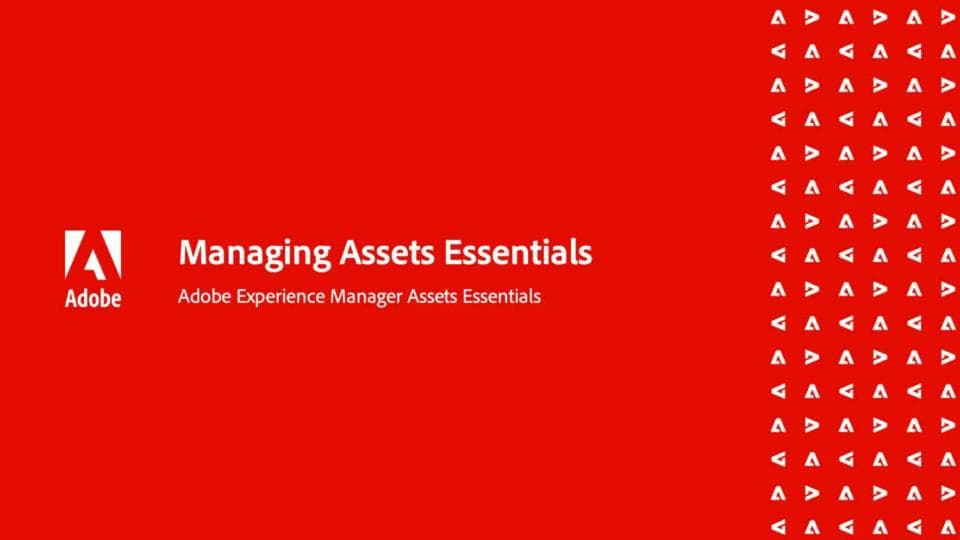 Adobe

Managing Assets Essentials

Adobe Experience Manager Assets Essentials